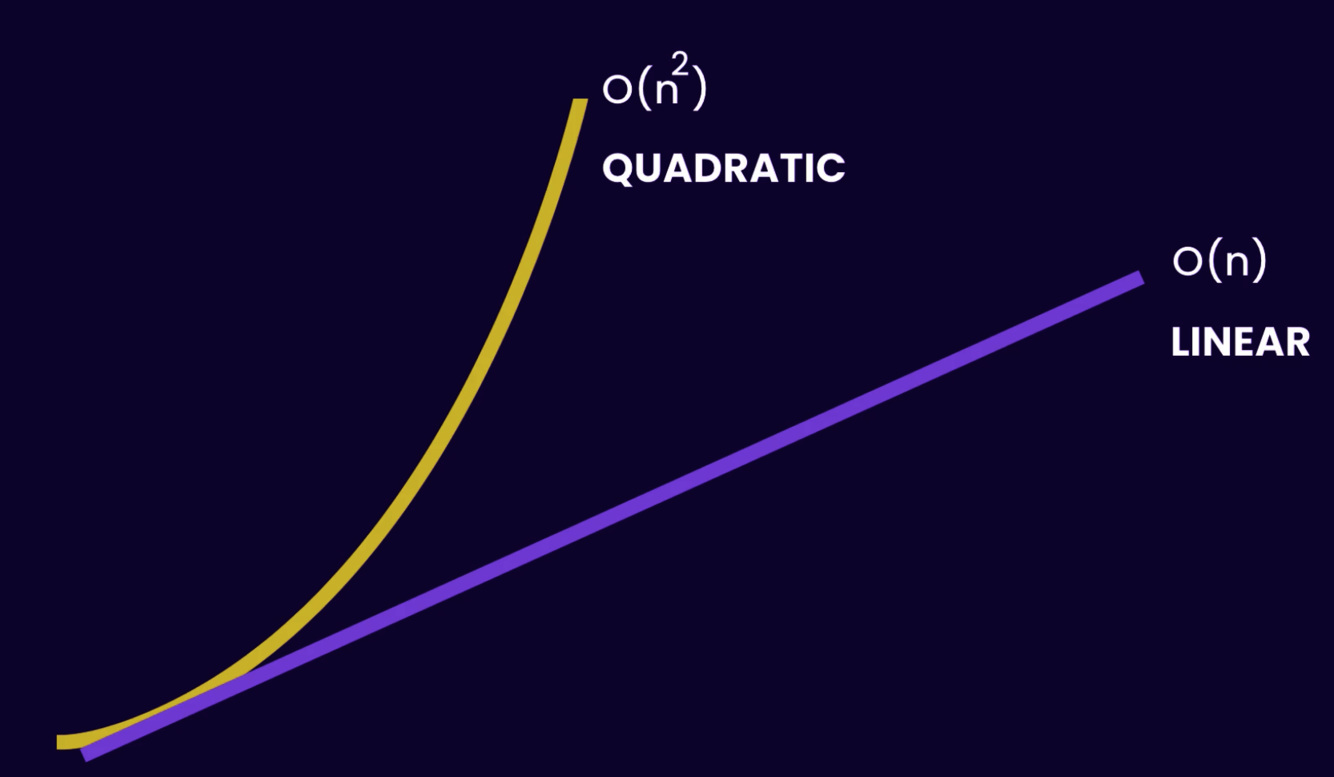 $O(n^2)$
QUADRATIC

$O(n)$
LINEAR